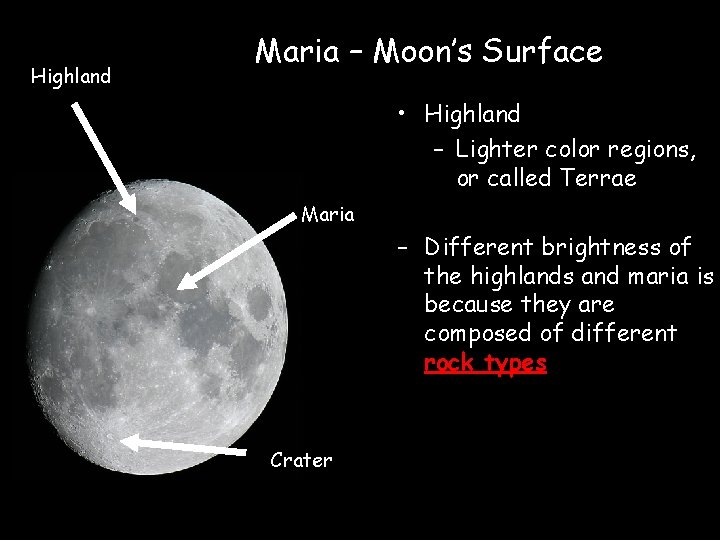 Maria – Moon's Surface

Highland

Maria

Crater

• Highland
– Lighter color regions, or called Terrae

– Different brightness of the highlands and maria is because they are composed of different rock types